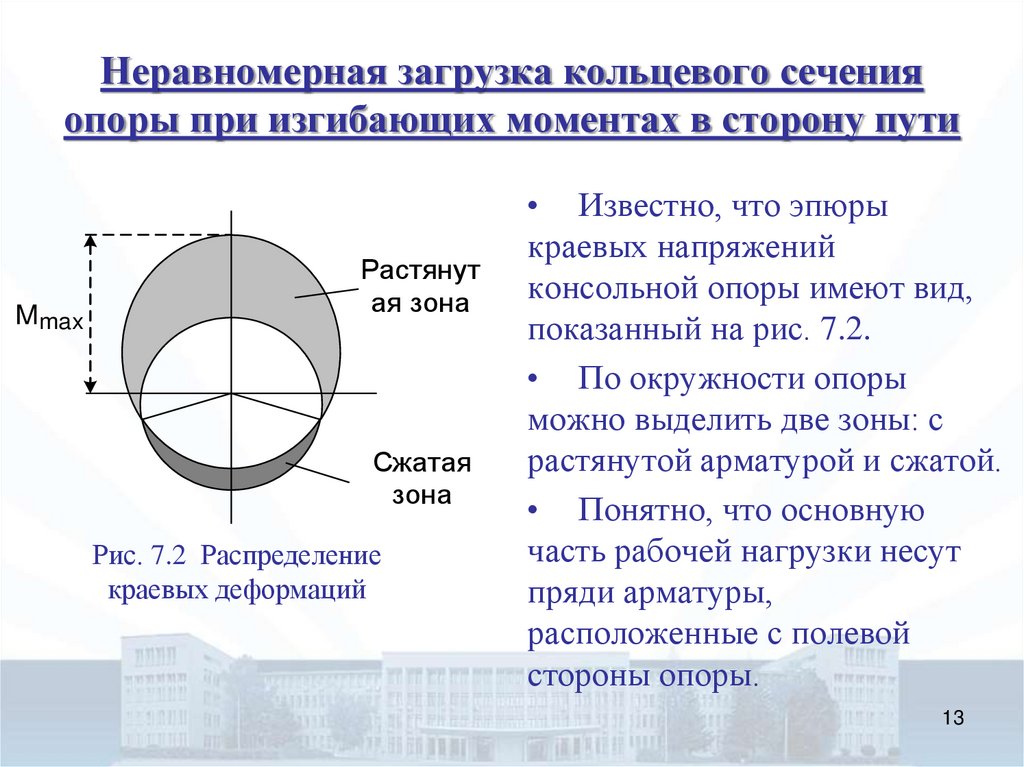 Неравномерная загрузка кольцевого сечения опоры при изгибающих моментах в сторону пути

$M_{max}$

Растянутая зона

Сжатая зона

Рис. 7.2 Распределение краевых деформаций

• Известно, что эпюры краевых напряжений консольной опоры имеют вид, показанный на рис. 7.2.

• По окружности опоры можно выделить две зоны: с растянутой арматурой и сжатой.

• Понятно, что основную часть рабочей нагрузки несут пряди арматуры, расположенные с полевой стороны опоры.

13